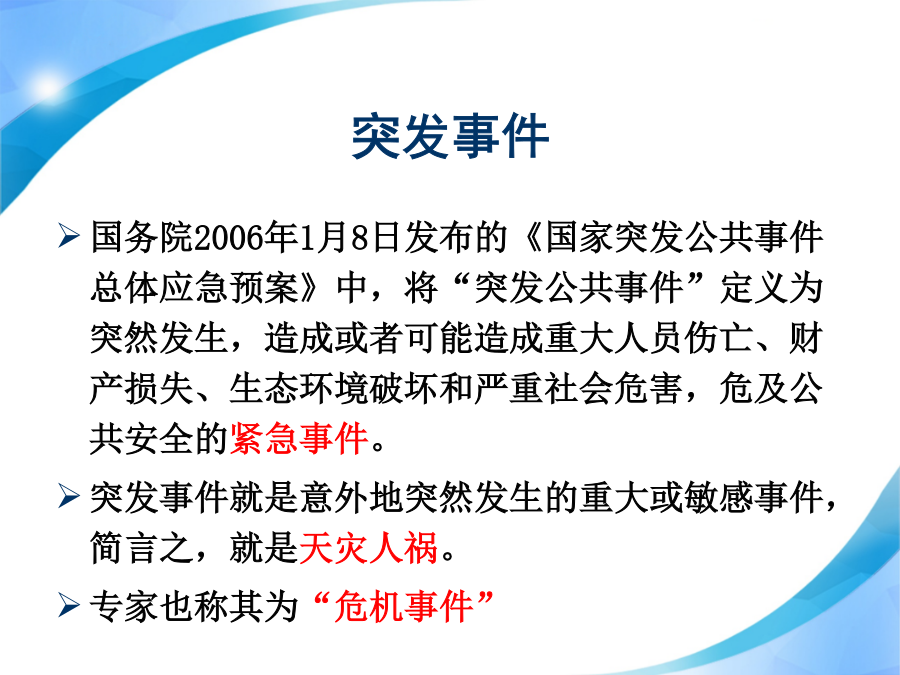 突发事件

➢ 国务院2006年1月8日发布的《国家突发公共事件总体应急预案》中，将“突发公共事件”定义为突然发生，造成或者可能造成重大人员伤亡、财产损失、生态环境破坏和严重社会危害，危及公共安全的紧急事件。

➢ 突发事件就是意外地突然发生的重大或敏感事件，简言之，就是天灾人祸。

➢ 专家也称其为“危机事件”